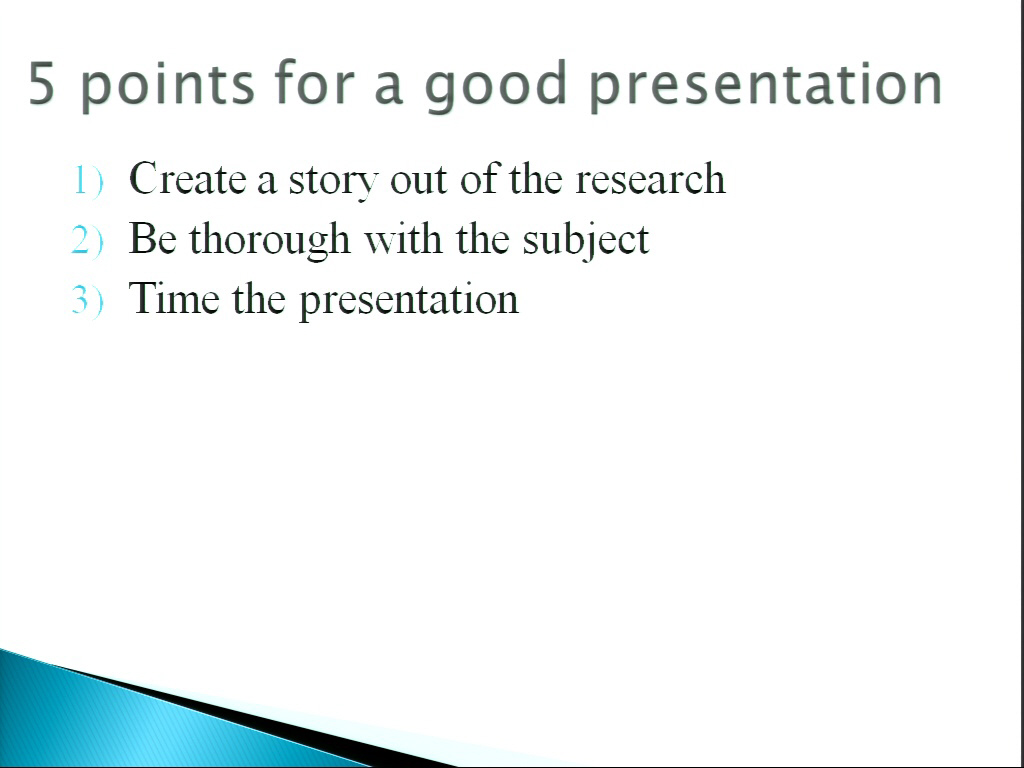 5 points for a good presentation

1) Create a story out of the research
2) Be thorough with the subject
3) Time the presentation